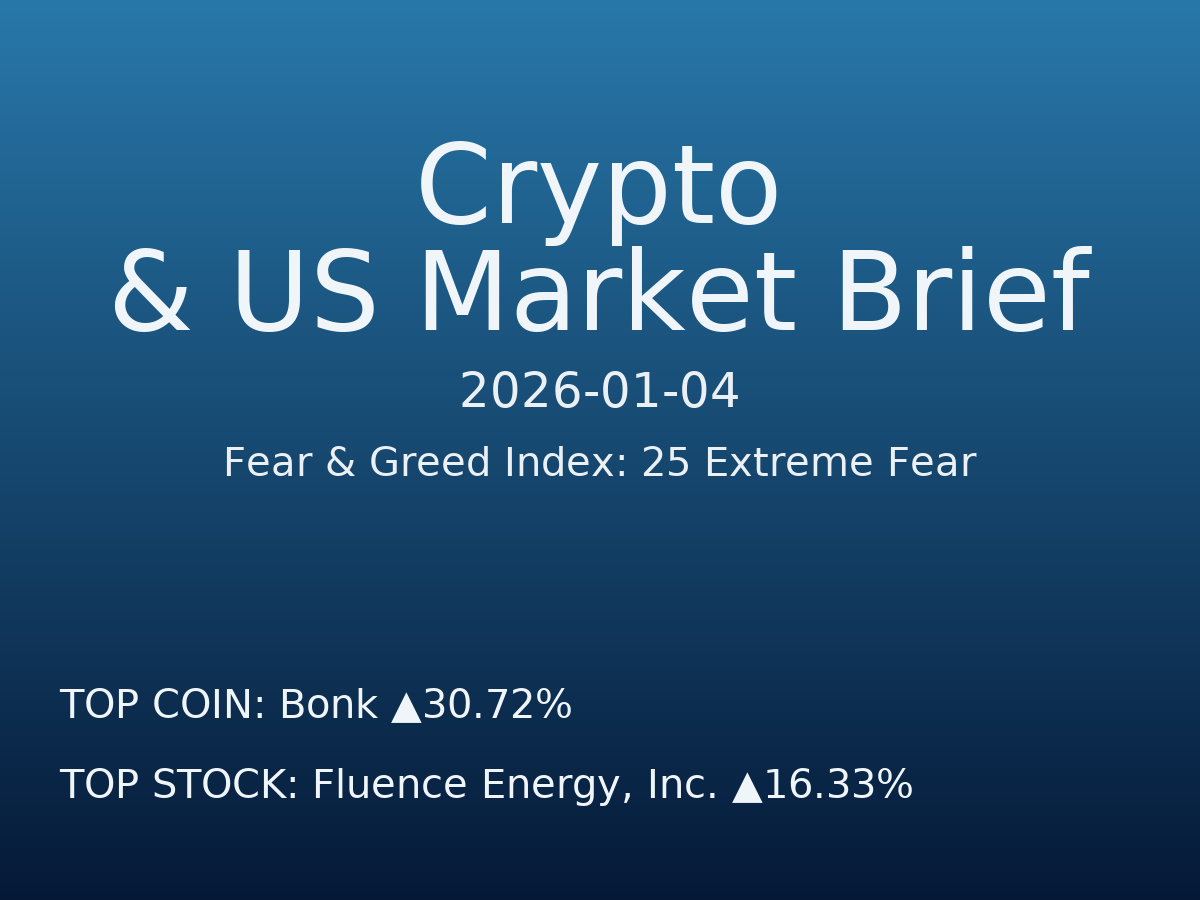 Crypto
& US Market Brief

2026-01-04

Fear & Greed Index: 25 Extreme Fear

TOP COIN: Bonk ▲30.72%

TOP STOCK: Fluence Energy, Inc. ▲16.33%